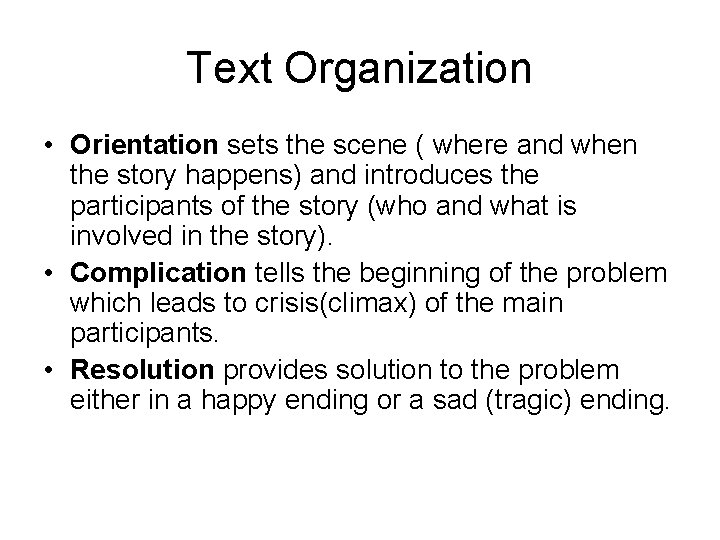 Text Organization

• Orientation sets the scene ( where and when the story happens) and introduces the participants of the story (who and what is involved in the story).
• Complication tells the beginning of the problem which leads to crisis(climax) of the main participants.
• Resolution provides solution to the problem either in a happy ending or a sad (tragic) ending.